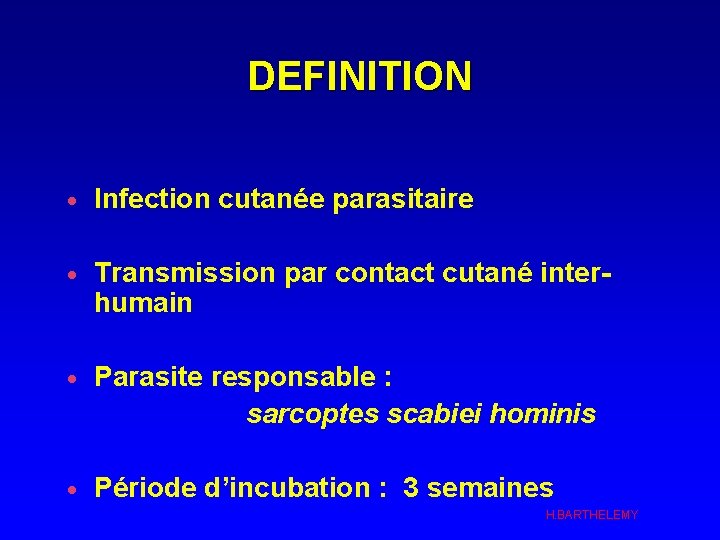 DEFINITION

• Infection cutanée parasitaire

• Transmission par contact cutané inter-humain

• Parasite responsable :
sarcoptes scabiei hominis

• Période d'incubation : 3 semaines

H.BARTHELEMY